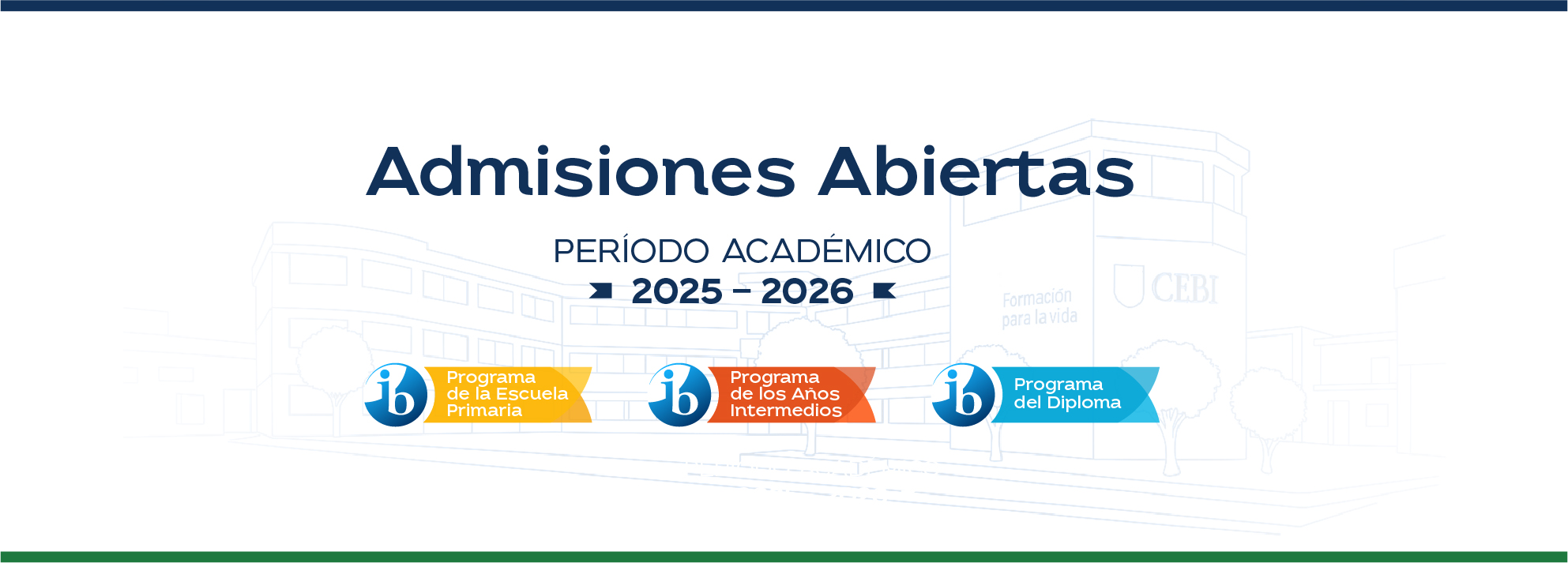 Admisiones Abiertas

PERÍODO ACADÉMICO
2025 – 2026

Formación para la vida

CEBI

ib Programa de la Escuela Primaria

ib Programa de los Años Intermedios

ib Programa del Diploma